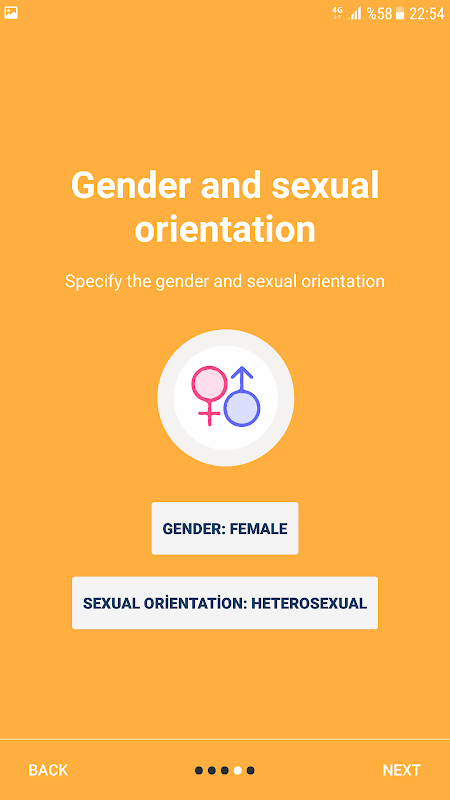 4G %58 22:54

Gender and sexual orientation

Specify the gender and sexual orientation

GENDER: FEMALE

SEXUAL ORİENTATİON: HETEROSEXUAL

BACK

NEXT